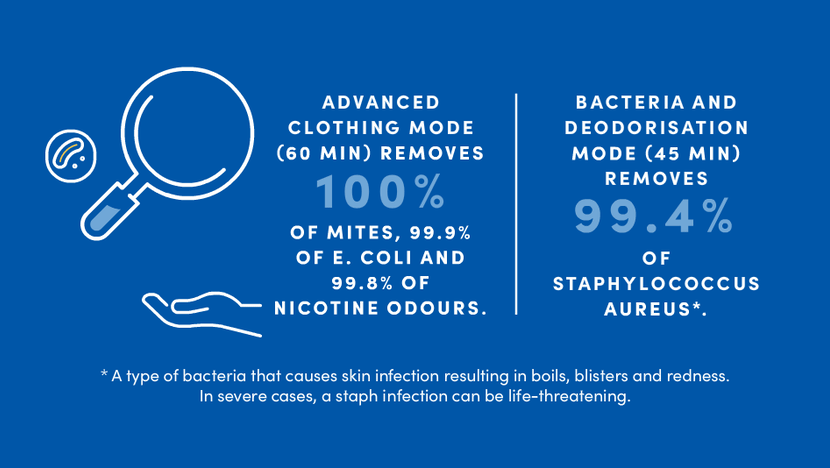 ADVANCED CLOTHING MODE (60 MIN) REMOVES

100%

OF MITES, 99.9% OF E. COLI AND 99.8% OF NICOTINE ODOURS.

BACTERIA AND DEODORISATION MODE (45 MIN) REMOVES

99.4%

OF STAPHYLOCOCCUS AUREUS*.

* A type of bacteria that causes skin infection resulting in boils, blisters and redness. In severe cases, a staph infection can be life-threatening.